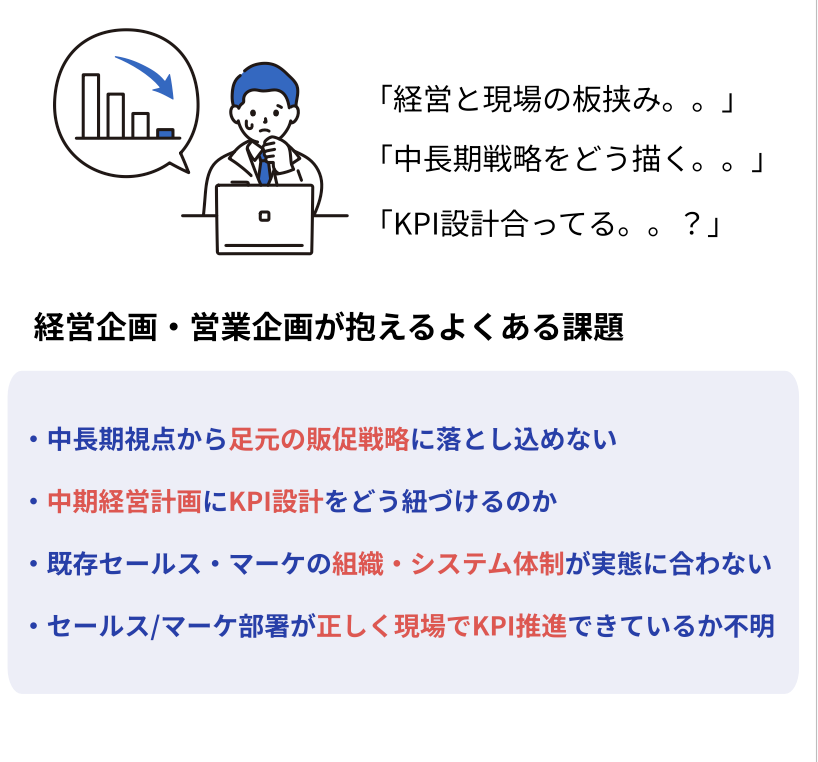 「経営と現場の板挟み。。」

「中長期戦略をどう描く。。」

「KPI設計合ってる。。？」

経営企画・営業企画が抱えるよくある課題

・中長期視点から足元の販促戦略に落とし込めない

・中期経営計画にKPI設計をどう紐づけるのか

・既存セールス・マーケの組織・システム体制が実態に合わない

・セールス/マーケ部署が正しく現場でKPI推進できているか不明